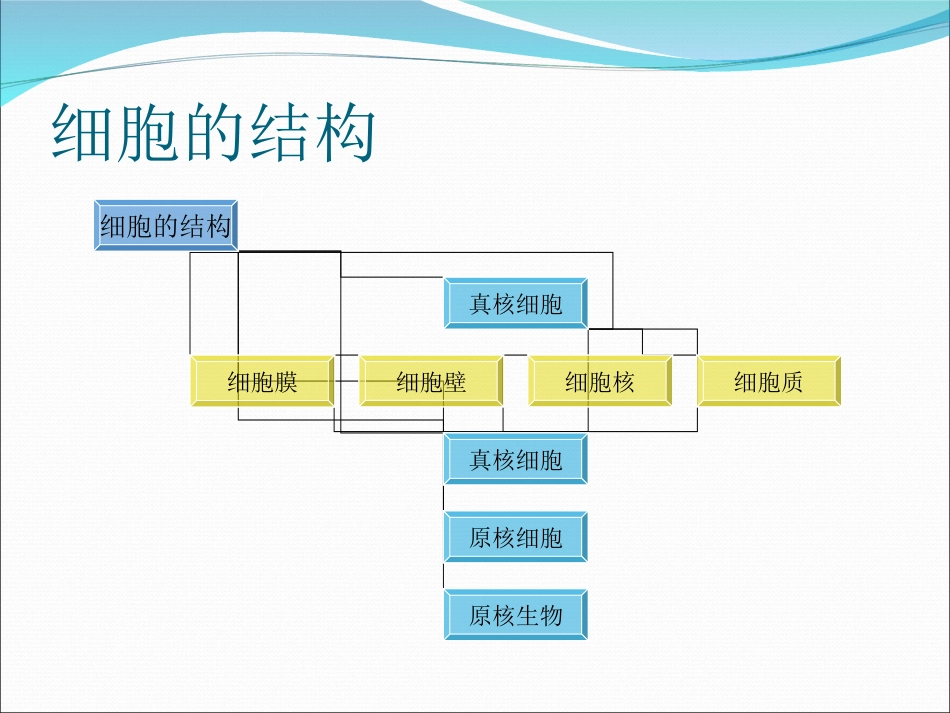 细胞的结构

细胞的结构

真核细胞

细胞膜

细胞壁

细胞核

细胞质

真核细胞

原核细胞

原核生物